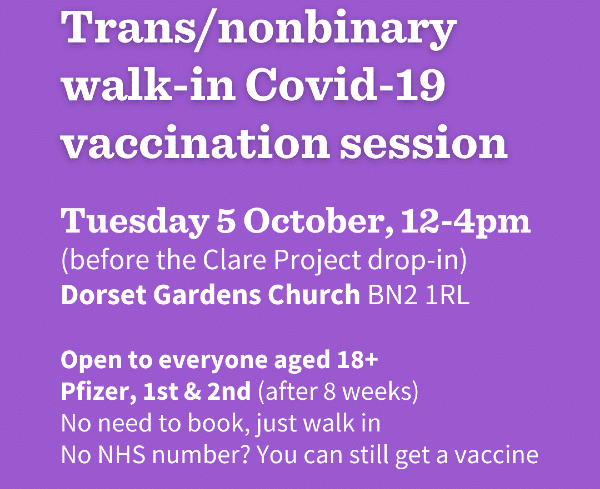 Trans/nonbinary walk-in Covid-19 vaccination session

Tuesday 5 October, 12-4pm
(before the Clare Project drop-in)
Dorset Gardens Church BN2 1RL

Open to everyone aged 18+
Pfizer, 1st & 2nd (after 8 weeks)
No need to book, just walk in
No NHS number? You can still get a vaccine